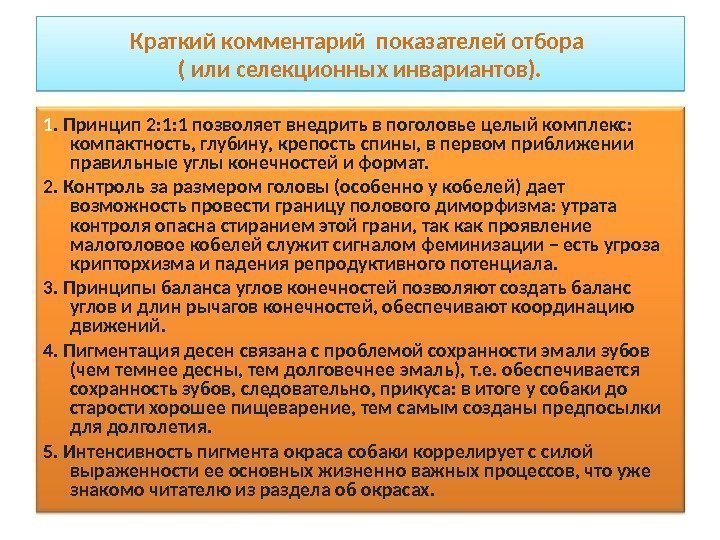 Краткий комментарий показателей отбора ( или селекционных инвариантов).

1. Принцип 2:1:1 позволяет внедрить в поголовье целый комплекс: компактность, глубину, крепость спины, в первом приближении правильные углы конечностей и формат.

2. Контроль за размером головы (особенно у кобелей) дает возможность провести границу полового диморфизма: утрата контроля опасна стиранием этой грани, так как проявление малоголовое кобелей служит сигналом феминизации – есть угроза крипторхизма и падения репродуктивного потенциала.

3. Принципы баланса углов конечностей позволяют создать баланс углов и длин рычагов конечностей, обеспечивают координацию движений.

4. Пигментация десен связана с проблемой сохранности эмали зубов (чем темнее десны, тем долговечнее эмаль), т.е. обеспечивается сохранность зубов, следовательно, прикуса: в итоге у собаки до старости хорошее пищеварение, тем самым созданы предпосылки для долголетия.

5. Интенсивность пигмента окраса собаки коррелирует с силой выраженности ее основных жизненно важных процессов, что уже знакомо читателю из раздела об окрасах.